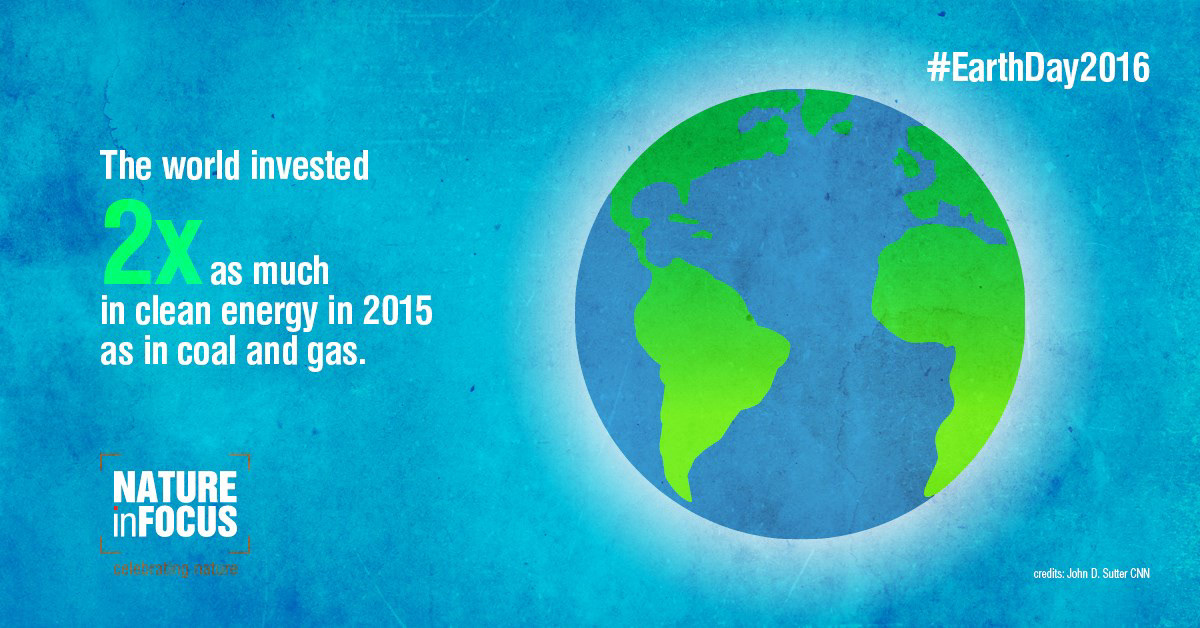 #EarthDay2016

The world invested 2x as much in clean energy in 2015 as in coal and gas.

NATURE inFOCUS
celebrating nature

credits: John D. Sutter CNN